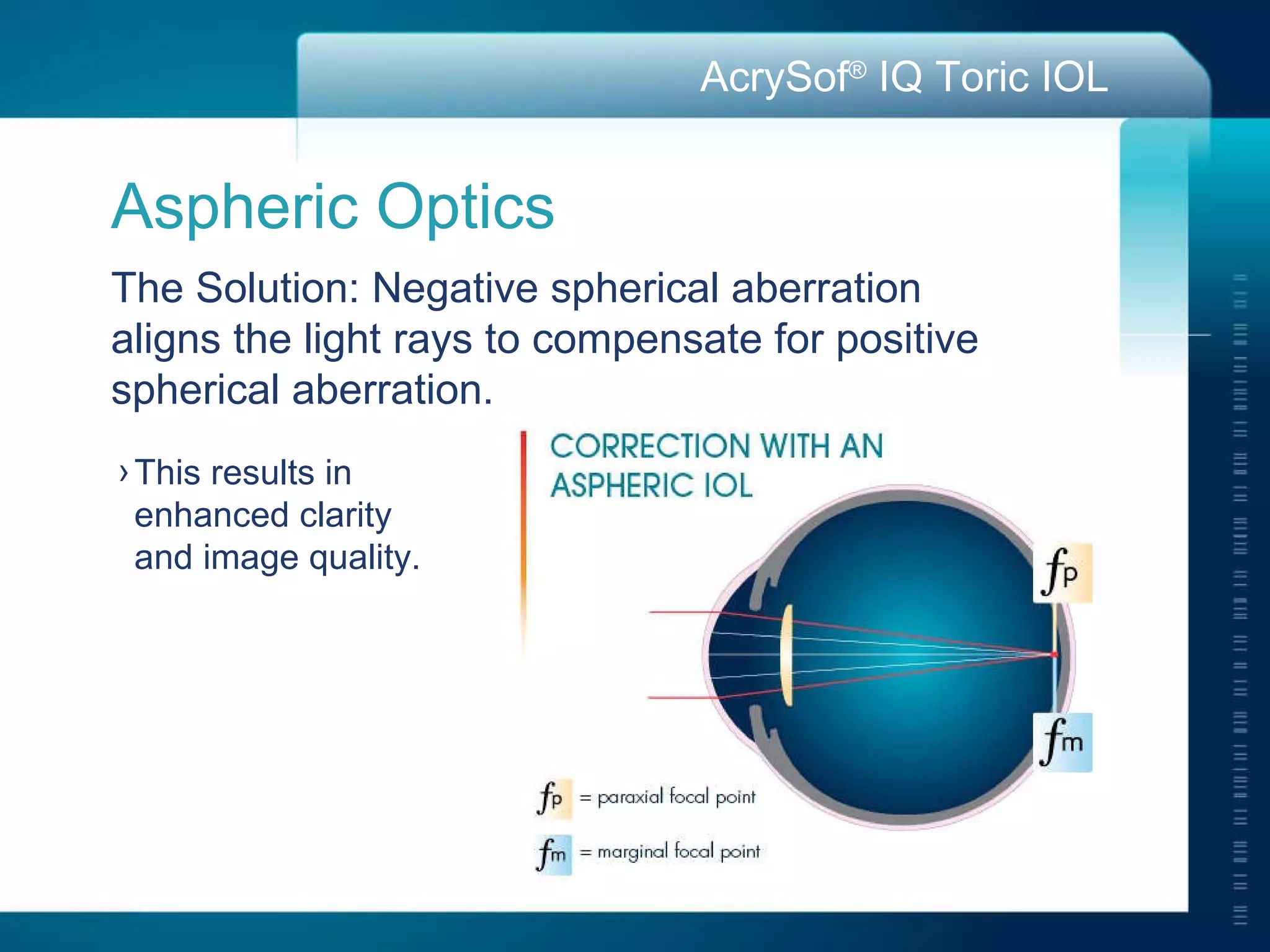 AcrySof® IQ Toric IOL

Aspheric Optics

The Solution: Negative spherical aberration aligns the light rays to compensate for positive spherical aberration.

› This results in enhanced clarity and image quality.

CORRECTION WITH AN ASPHERIC IOL

$f_p$

$f_m$

$f_p$ = paraxial focal point

$f_m$ = marginal focal point